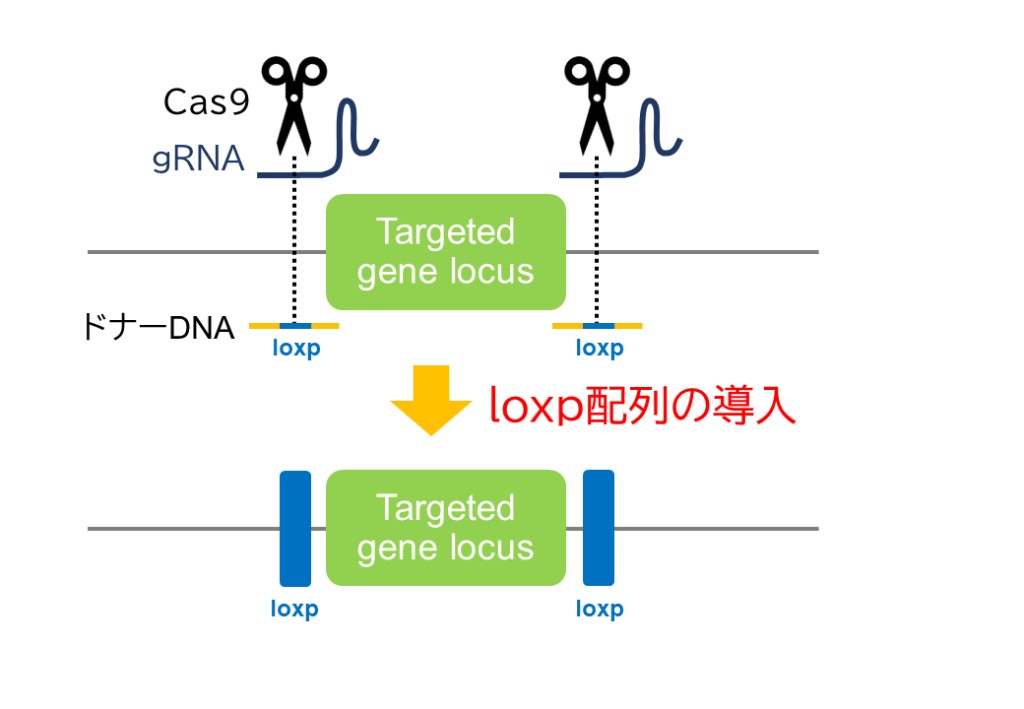 Cas9
gRNA

Targeted gene locus

ドナーDNA
loxp
loxp

loxp配列の導入

Targeted gene locus
loxp
loxp